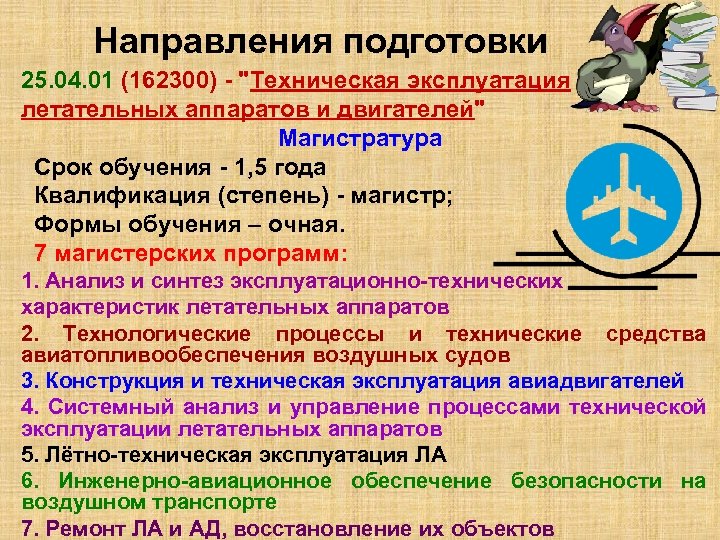 Направления подготовки

25.04.01 (162300) - "Техническая эксплуатация летательных аппаратов и двигателей"

Магистратура

Срок обучения - 1,5 года
Квалификация (степень) - магистр;
Формы обучения – очная.
7 магистерских программ:

1. Анализ и синтез эксплуатационно-технических характеристик летательных аппаратов
2. Технологические процессы и технические средства авиатопливообеспечения воздушных судов
3. Конструкция и техническая эксплуатация авиадвигателей
4. Системный анализ и управление процессами технической эксплуатации летательных аппаратов
5. Лётно-техническая эксплуатация ЛА
6. Инженерно-авиационное обеспечение безопасности на воздушном транспорте
7. Ремонт ЛА и АД, восстановление их объектов